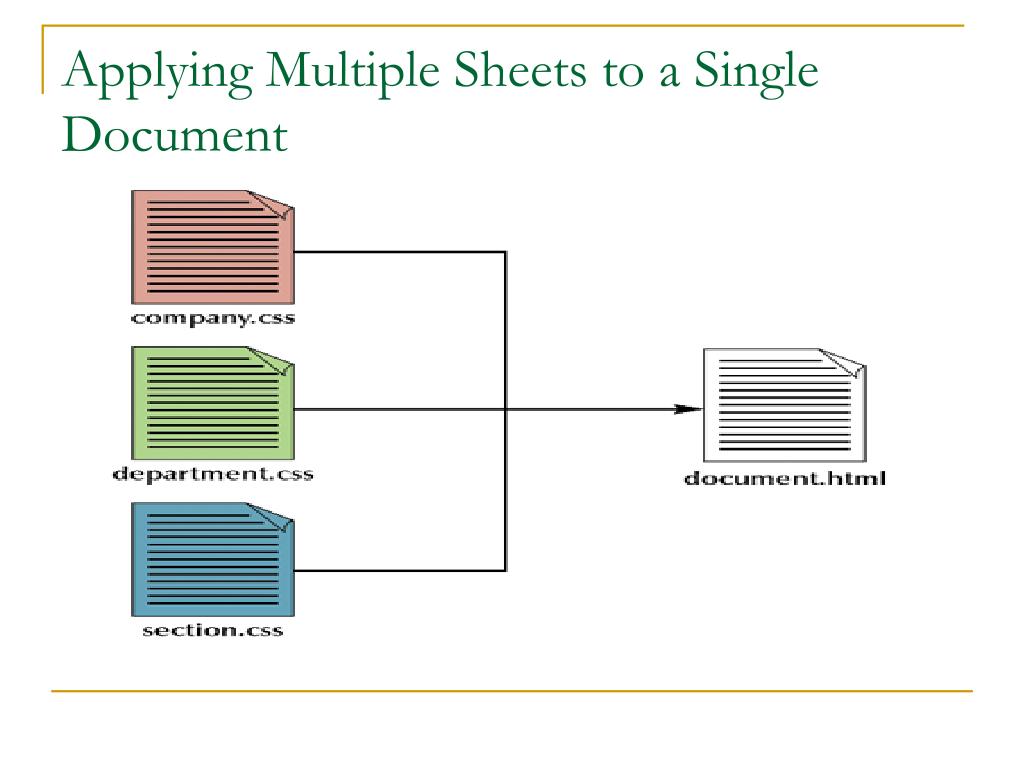 Applying Multiple Sheets to a Single Document

company.css

department.css

section.css

document.html